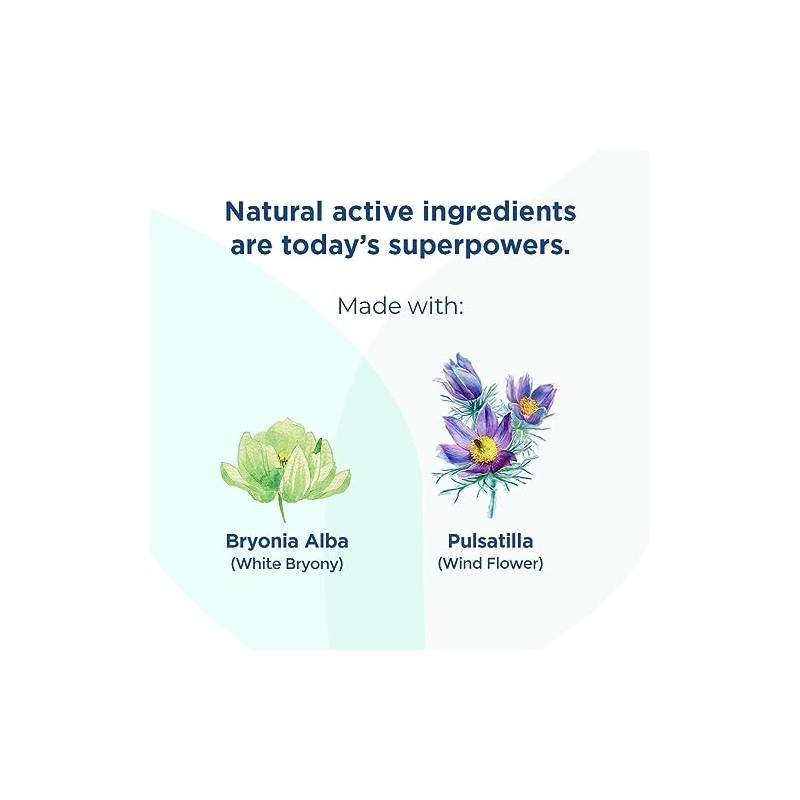 Natural active ingredients are today's superpowers.

Made with:

Bryonia Alba
(White Bryony)

Pulsatilla
(Wind Flower)